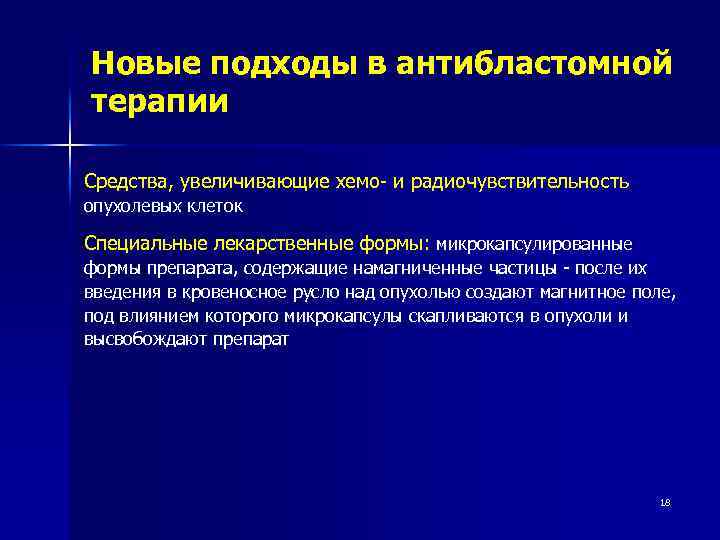 Новые подходы в антибластомной терапии

Средства, увеличивающие хемо- и радиочувствительность опухолевых клеток

Специальные лекарственные формы: микрокапсулированные формы препарата, содержащие намагниченные частицы - после их введения в кровеносное русло над опухолью создают магнитное поле, под влиянием которого микрокапсулы скапливаются в опухоли и высвобождают препарат

18